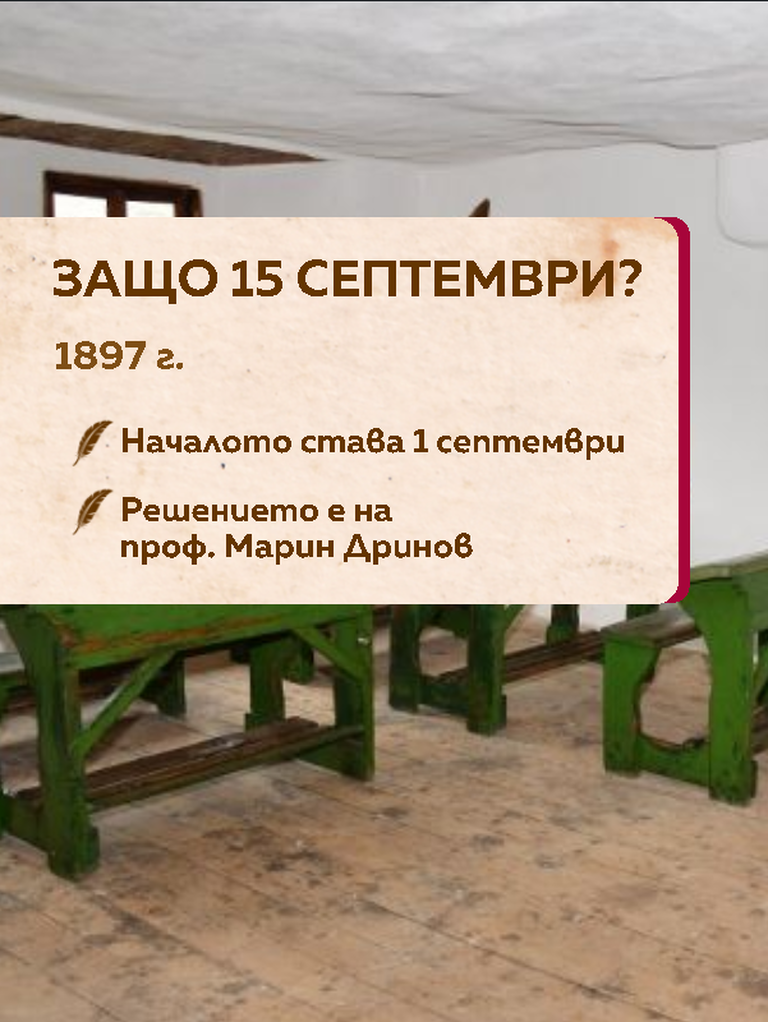 ЗАЩО 15 СЕПТЕМВРИ?

1897 г.

Началото става 1 септември

Решението е на проф. Марин Дринов